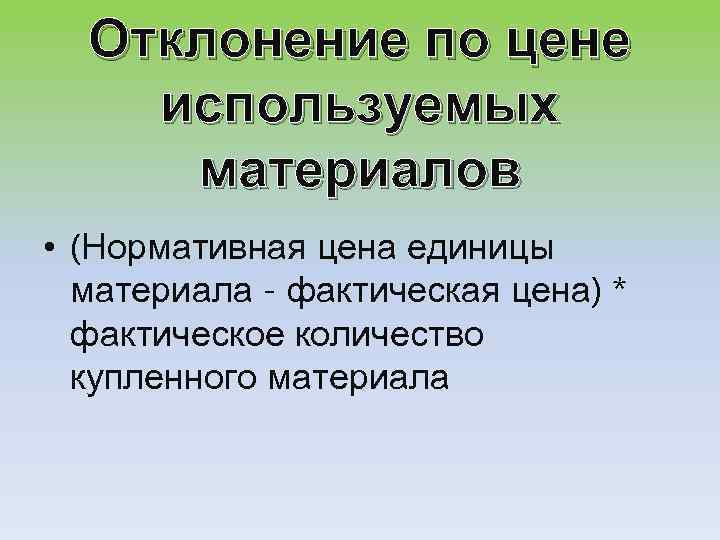 Отклонение по цене используемых материалов

• (Нормативная цена единицы материала - фактическая цена) * фактическое количество купленного материала